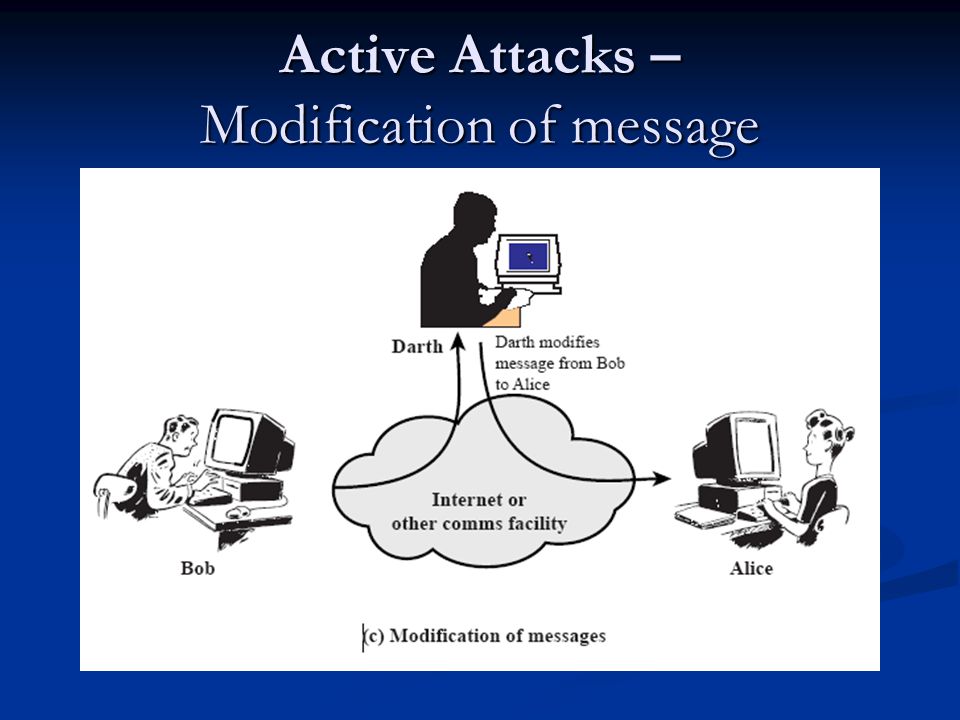 Active Attacks –
Modification of message

Darth

Darth modifies message from Bob to Alice

Internet or other comms facility

Bob

Alice

(c) Modification of messages